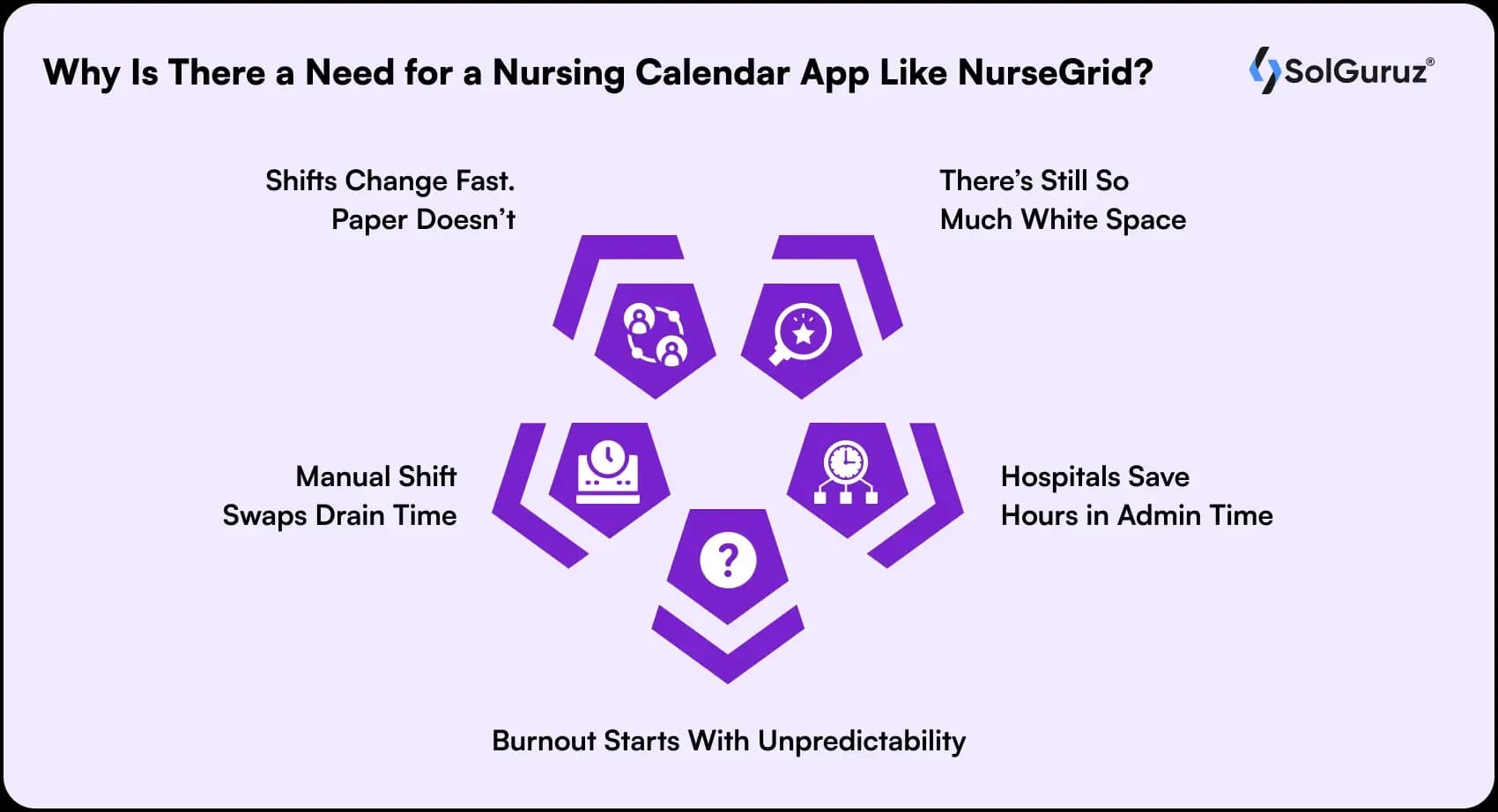 Why Is There a Need for a Nursing Calendar App Like NurseGrid?

SolGuruz®

Shifts Change Fast. Paper Doesn't

There's Still So Much White Space

Manual Shift Swaps Drain Time

Hospitals Save Hours in Admin Time

Burnout Starts With Unpredictability